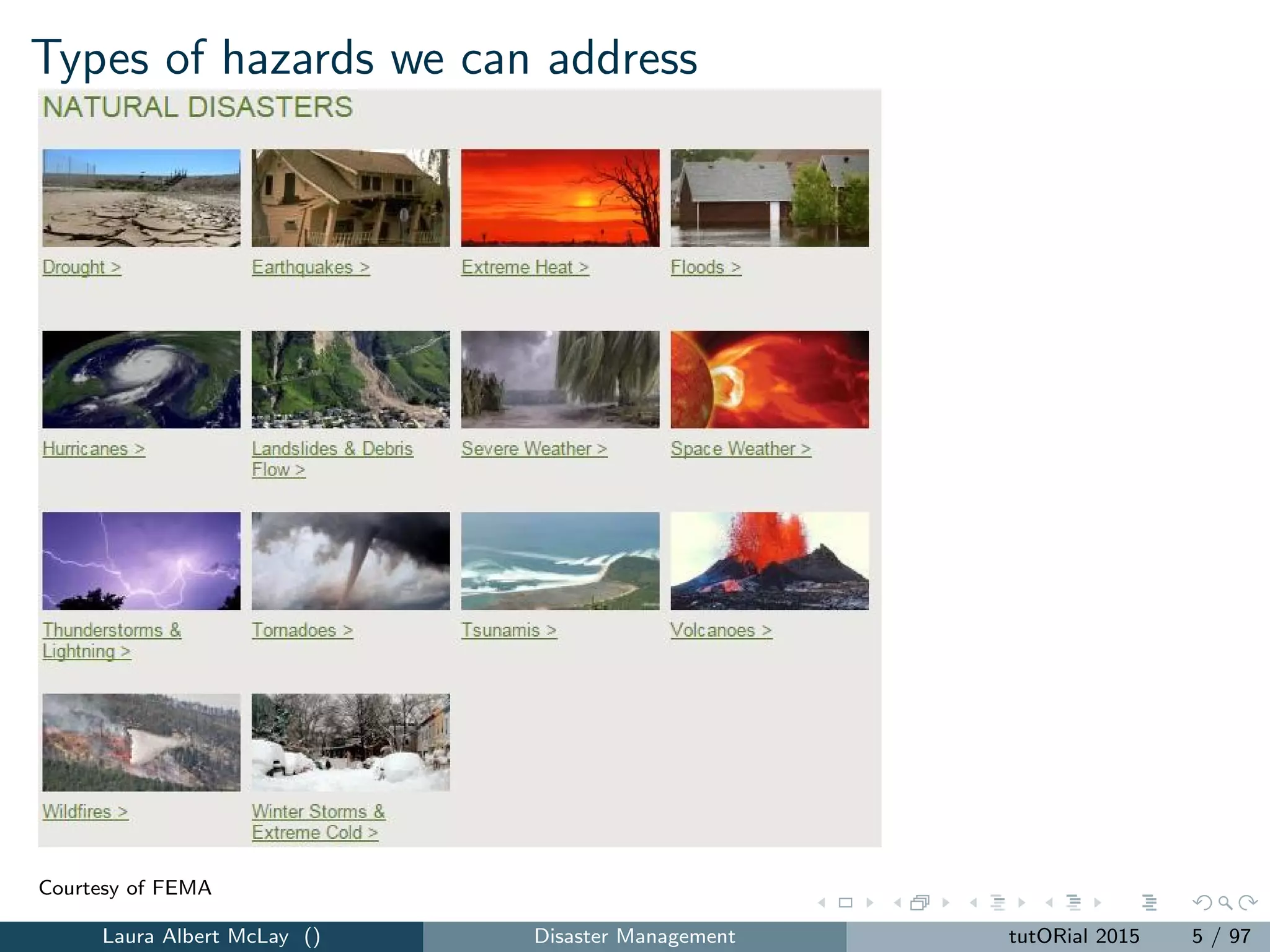 Types of hazards we can address

NATURAL DISASTERS

Drought >

Earthquakes >

Extreme Heat >

Floods >

Hurricanes >

Landslides & Debris Flow >

Severe Weather >

Space Weather >

Thunderstorms & Lightning >

Tornadoes >

Tsunamis >

Volcanoes >

Wildfires >

Winter Storms & Extreme Cold >

Courtesy of FEMA

Laura Albert McLay () Disaster Management tutORial 2015 5 / 97